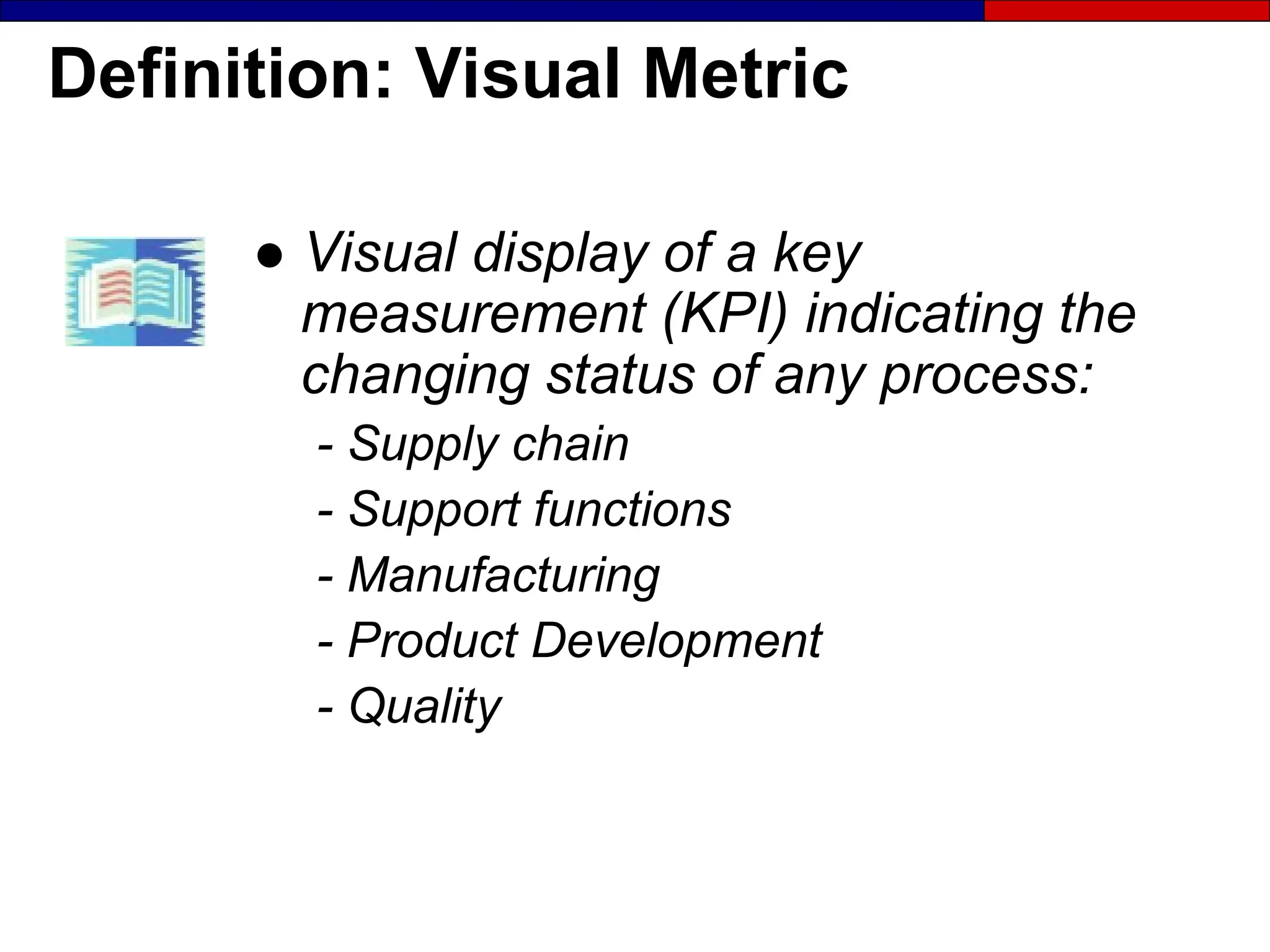 Definition: Visual Metric

● Visual display of a key measurement (KPI) indicating the changing status of any process:

- Supply chain
- Support functions
- Manufacturing
- Product Development
- Quality